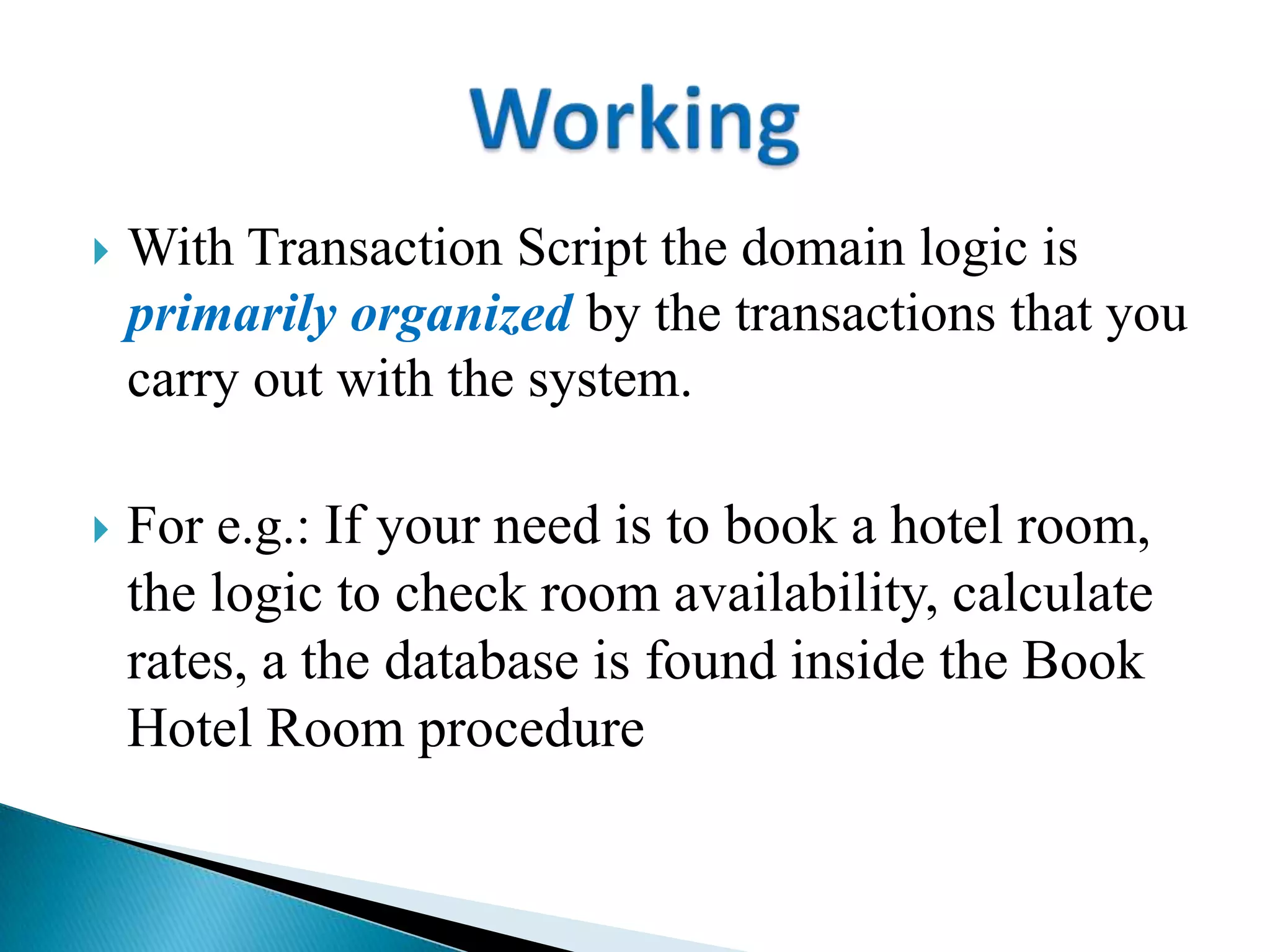 Working

With Transaction Script the domain logic is primarily organized by the transactions that you carry out with the system.

For e.g.: If your need is to book a hotel room, the logic to check room availability, calculate rates, a the database is found inside the Book Hotel Room procedure